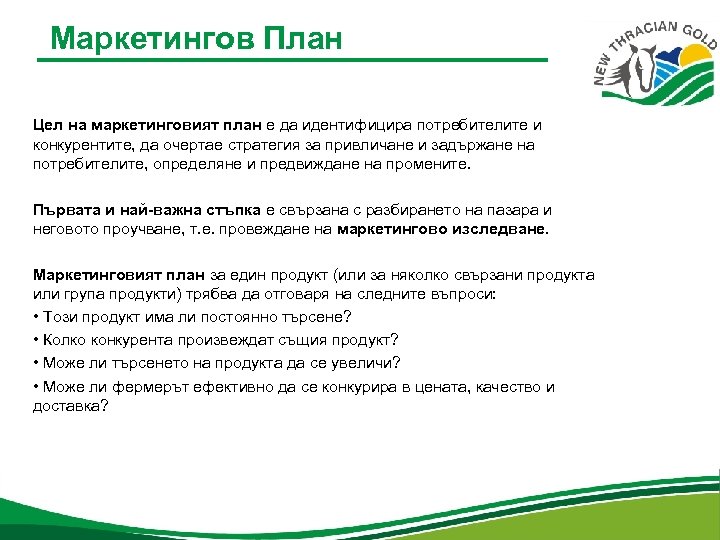 Маркетингов План

NEW THRACIAN GOLD

Цел на маркетинговият план е да идентифицира потребителите и конкурентите, да очертае стратегия за привличане и задържане на потребителите, определяне и предвиждане на промените.

Първата и най-важна стъпка е свързана с разбирането на пазара и неговото проучване, т.е. провеждане на маркетингово изследване.

Маркетинговият план за един продукт (или за няколко свързани продукта или група продукти) трябва да отговаря на следните въпроси:
• Този продукт има ли постоянно търсене?
• Колко конкурента произвеждат същия продукт?
• Може ли търсенето на продукта да се увеличи?
• Може ли фермерът ефективно да се конкурира в цената, качество и доставка?